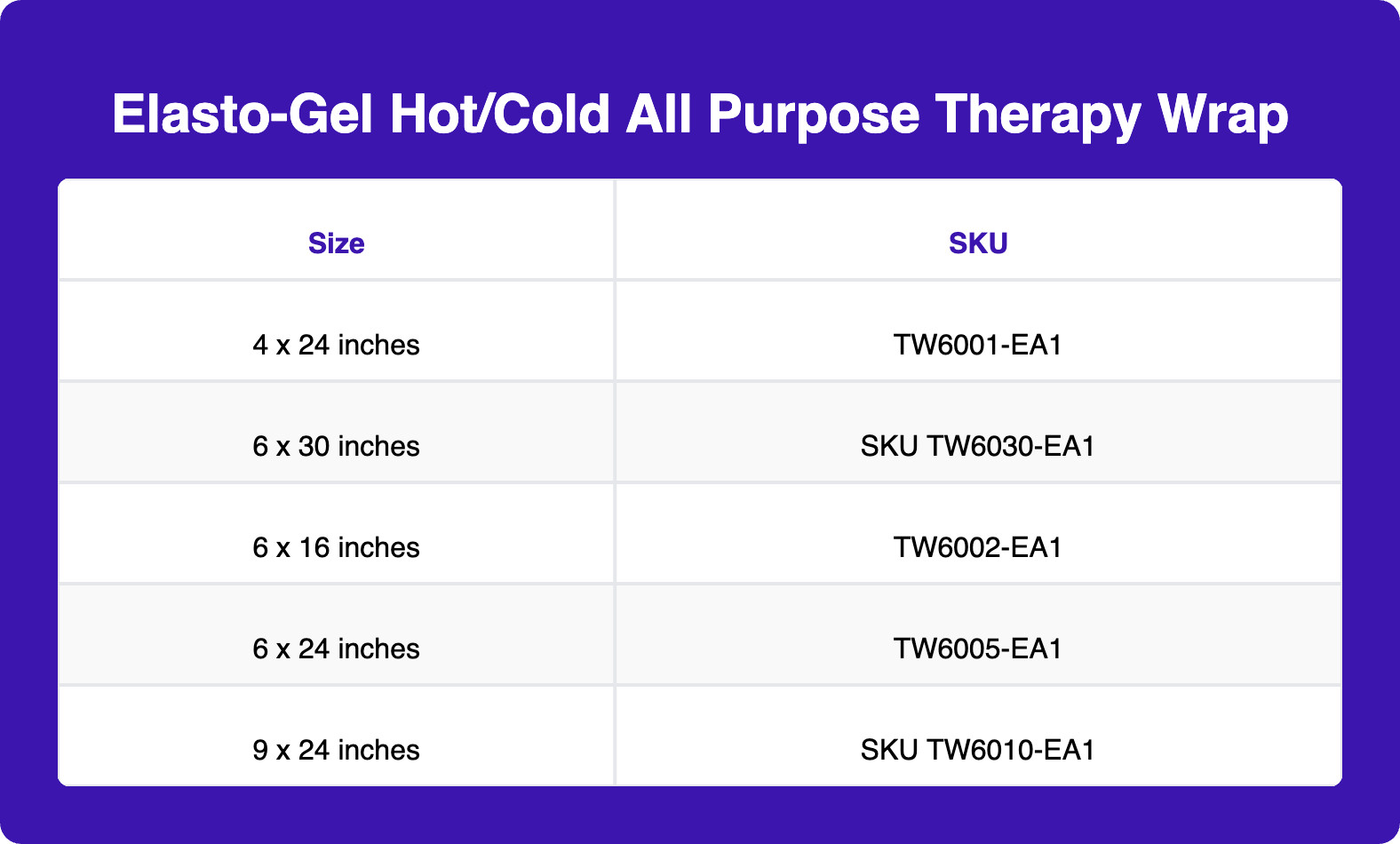 Elasto-Gel Hot/Cold All Purpose Therapy Wrap

| Size | SKU |
|---|---|
| 4 x 24 inches | TW6001-EA1 |
| 6 x 30 inches | SKU TW6030-EA1 |
| 6 x 16 inches | TW6002-EA1 |
| 6 x 24 inches | TW6005-EA1 |
| 9 x 24 inches | SKU TW6010-EA1 |